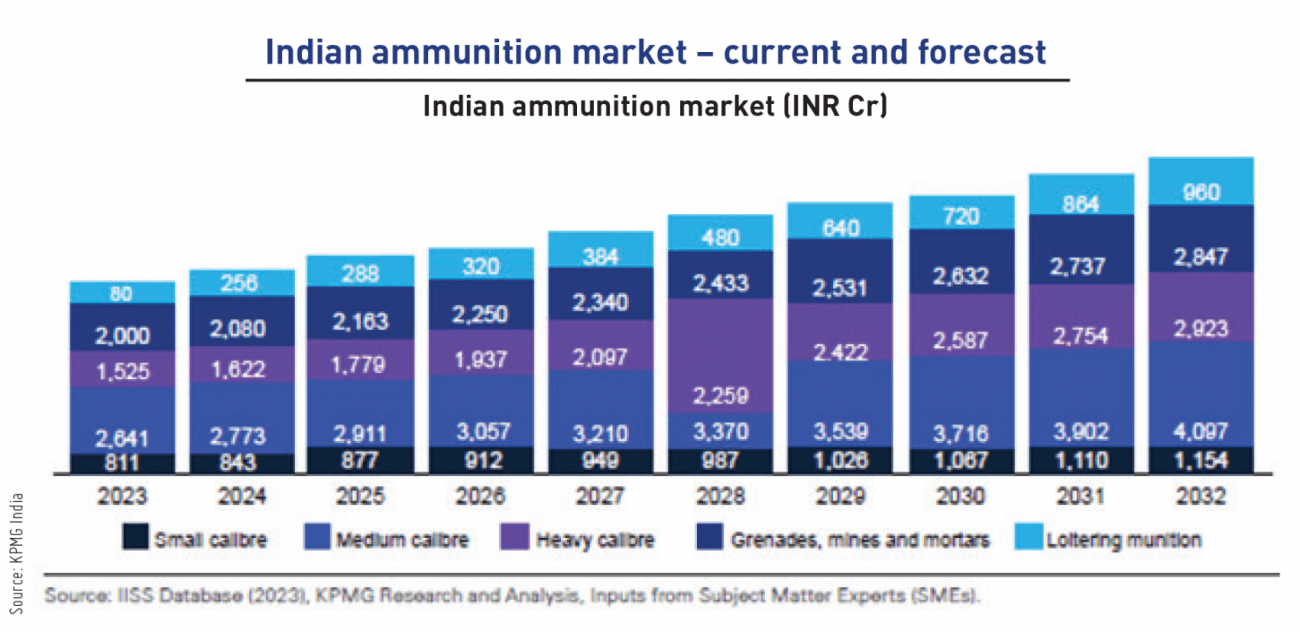 Indian ammunition market – current and forecast

Indian ammunition market (INR Cr)

| | 2023 | 2024 | 2025 | 2026 | 2027 | 2028 | 2029 | 2030 | 2031 | 2032 |
|---|---|---|---|---|---|---|---|---|---|---|
| Loitering munition | 80 | 258 | 288 | 320 | 384 | 480 | 640 | 720 | 864 | 960 |
| Grenades, mines and mortars | 2,000 | 2,080 | 2,163 | 2,250 | 2,340 | 2,433 | 2,531 | 2,632 | 2,737 | 2,847 |
| Heavy calibre | 1,525 | 1,622 | 1,779 | 1,937 | 2,097 | 2,259 | 2,422 | 2,587 | 2,754 | 2,923 |
| Medium calibre | 2,641 | 2,773 | 2,911 | 3,057 | 3,210 | 3,370 | 3,539 | 3,716 | 3,902 | 4,097 |
| Small calibre | 811 | 843 | 877 | 912 | 949 | 987 | 1,026 | 1,067 | 1,110 | 1,154 |

Small calibre Medium calibre Heavy calibre Grenades, mines and mortars Loitering munition

Source: IISS Database (2023), KPMG Research and Analysis, Inputs from Subject Matter Experts (SMEs).

Source: KPMG India